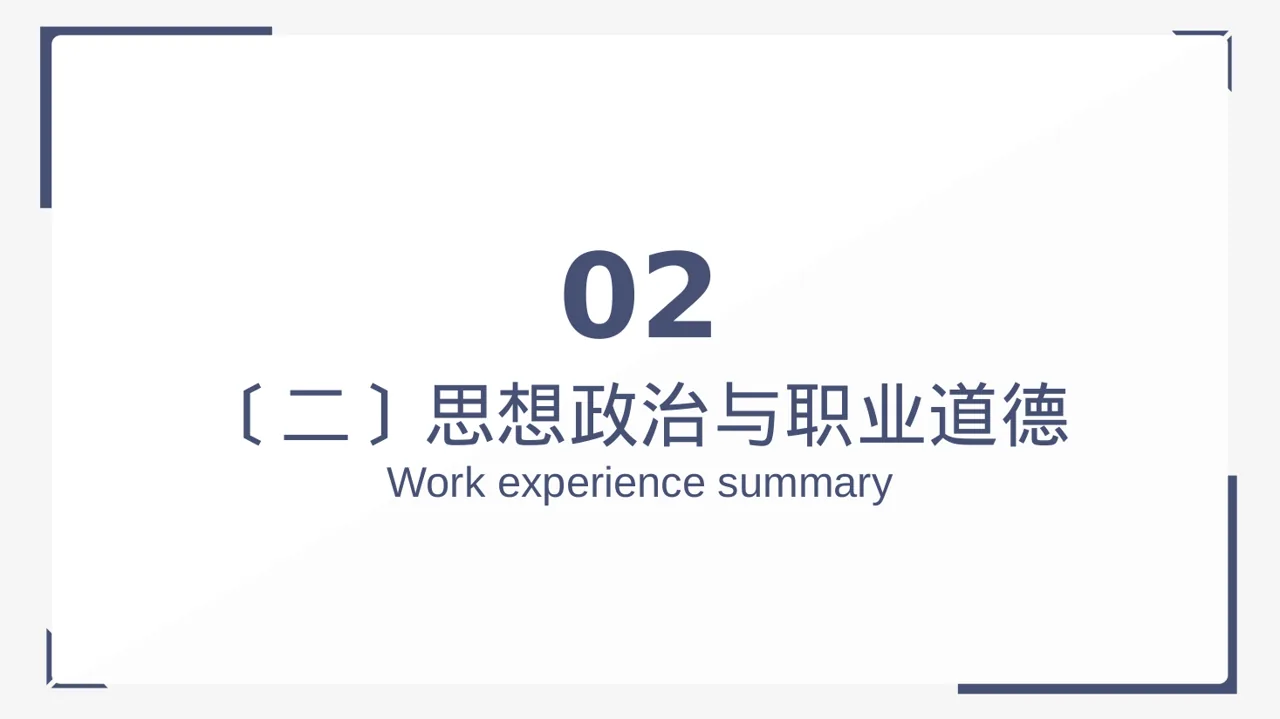 02

〔二〕思想政治与职业道德

Work experience summary